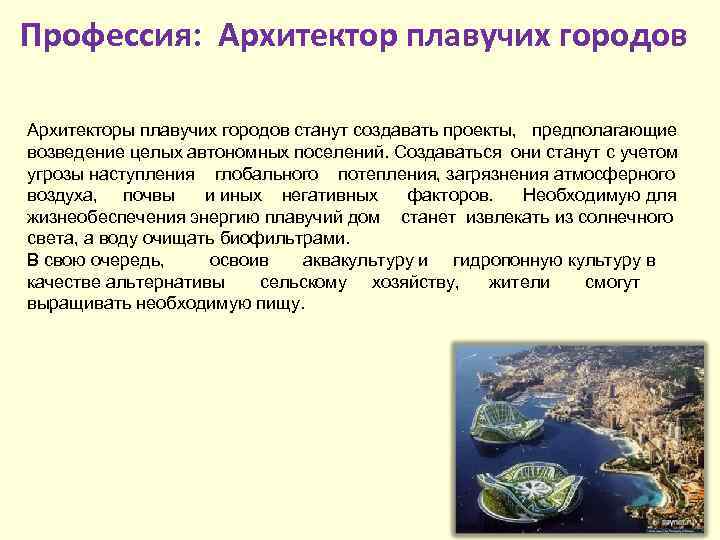 Профессия: Архитектор плавучих городов

Архитекторы плавучих городов станут создавать проекты, предполагающие возведение целых автономных поселений. Создаваться они станут с учетом угрозы наступления глобального потепления, загрязнения атмосферного воздуха, почвы и иных негативных факторов. Необходимую для жизнеобеспечения энергию плавучий дом станет извлекать из солнечного света, а воду очищать биофильтрами.
В свою очередь, освоив аквакультуру и гидропонную культуру в качестве альтернативы сельскому хозяйству, жители смогут выращивать необходимую пищу.